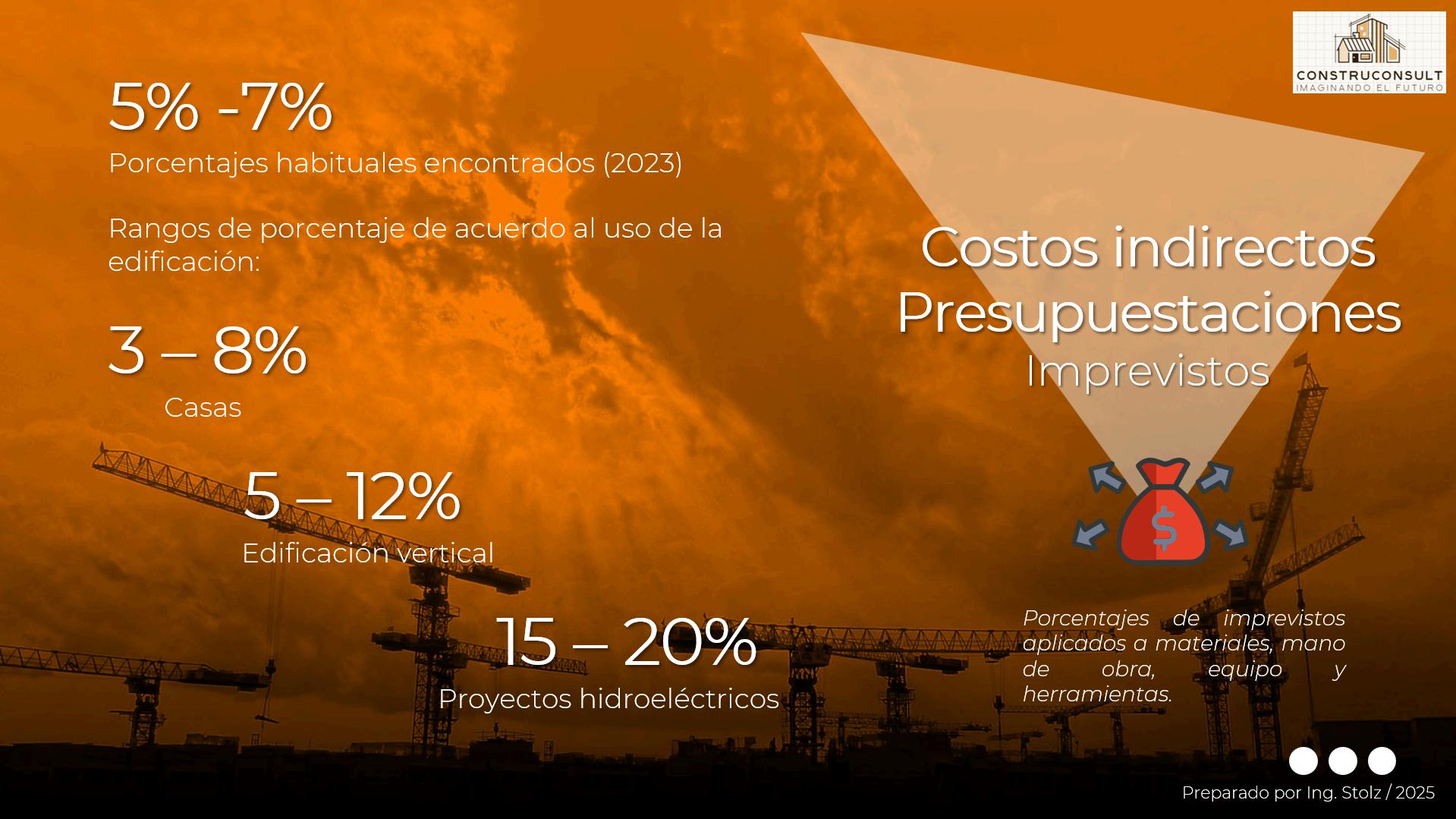 CONSTRUCONSULT
IMAGINANDO EL FUTURO

5% -7%
Porcentajes habituales encontrados (2023)

Rangos de porcentaje de acuerdo al uso de la edificación:

3 – 8%
Casas

5 – 12%
Edificación vertical

15 – 20%
Proyectos hidroeléctricos

Costos indirectos
Presupuestaciones
Imprevistos

$

Porcentajes de imprevistos aplicados a materiales, mano de obra, equipo y herramientas.

Preparado por Ing. Stolz / 2025